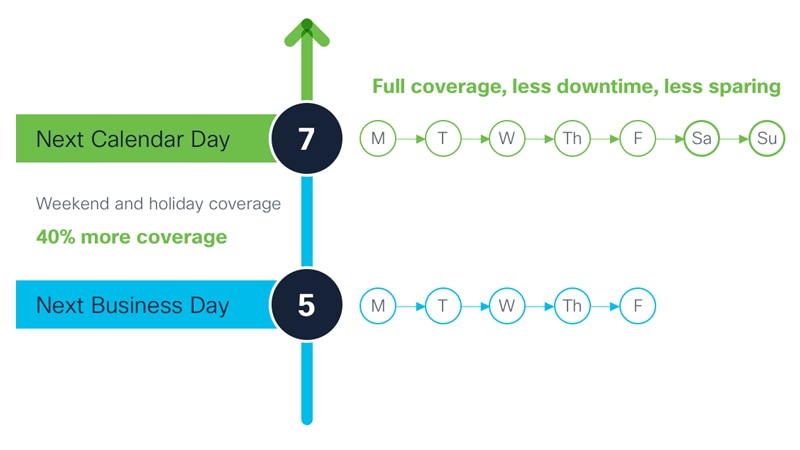 Full coverage, less downtime, less sparing

Next Calendar Day

7

M T W Th F Sa Su

Weekend and holiday coverage

40% more coverage

Next Business Day

5

M T W Th F